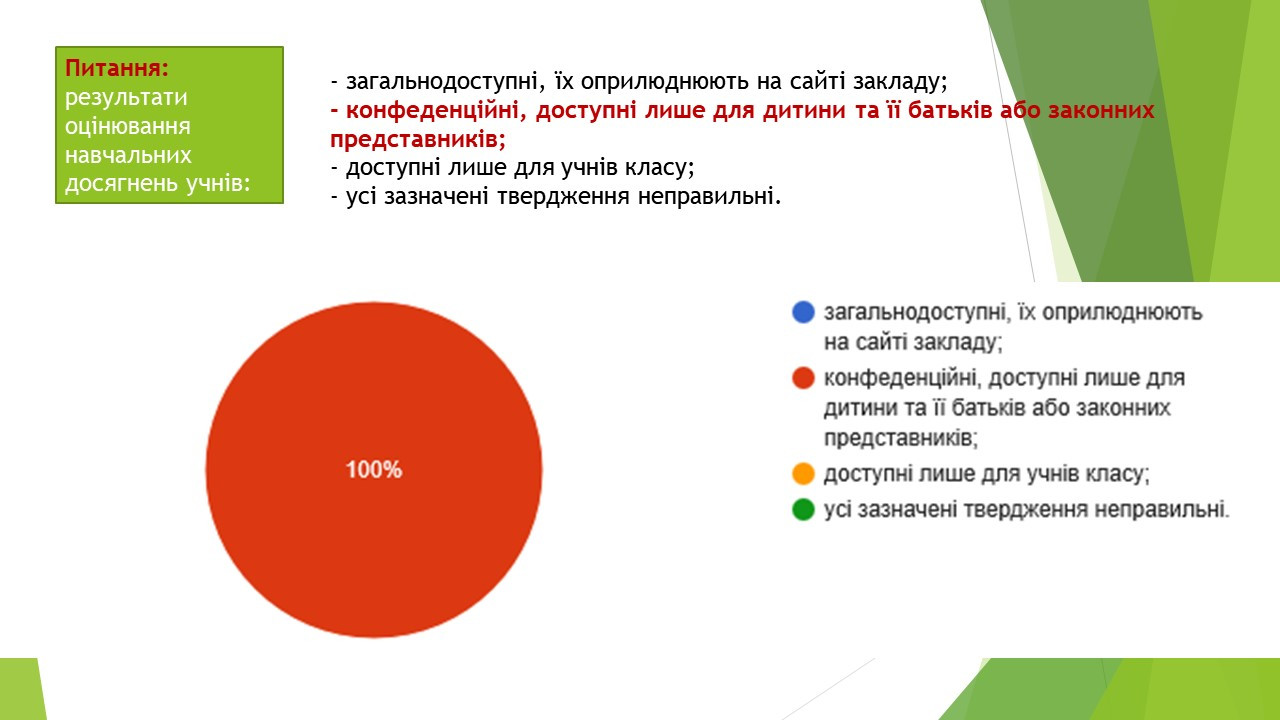 Питання: результати оцінювання навчальних досягнень учнів:

- загальнодоступні, їх оприлюднюють на сайті закладу;
- конфеденційні, доступні лише для дитини та її батьків або законних представників;
- доступні лише для учнів класу;
- усі зазначені твердження неправильні.

100%

загальнодоступні, їх оприлюднюють на сайті закладу;
конфеденційні, доступні лише для дитини та її батьків або законних представників;
доступні лише для учнів класу;
усі зазначені твердження неправильні.